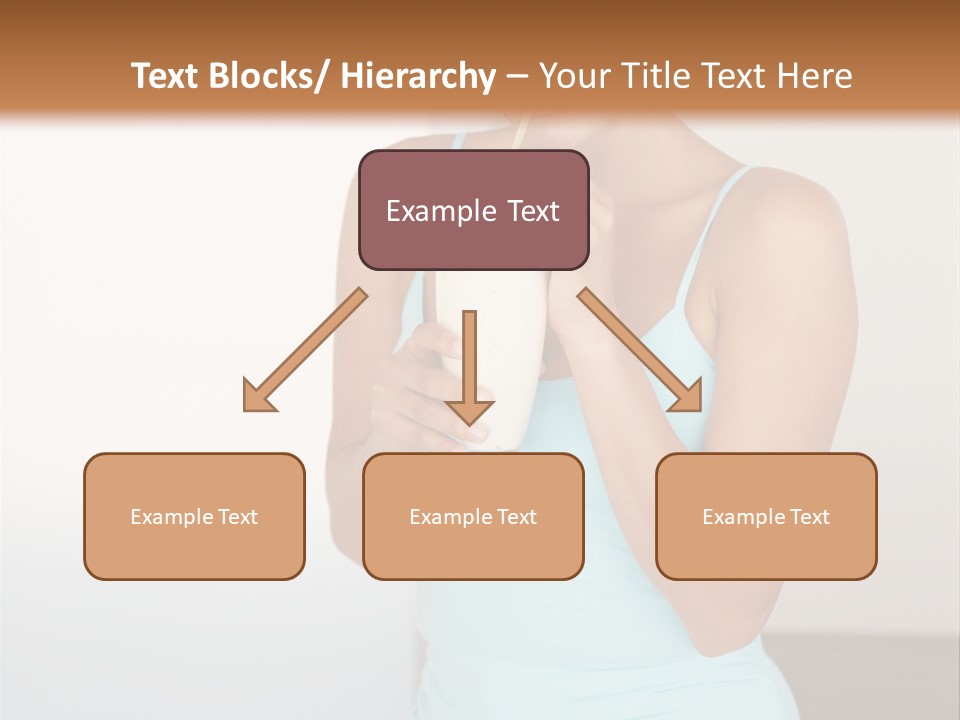 Text Blocks/ Hierarchy – Your Title Text Here

Example Text

Example Text

Example Text

Example Text